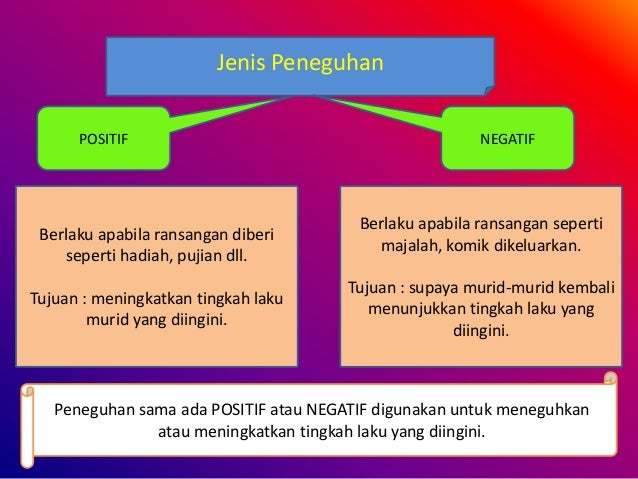 Jenis Peneguhan

POSITIF

NEGATIF

Berlaku apabila ransangan diberi seperti hadiah, pujian dll.

Tujuan : meningkatkan tingkah laku murid yang diingini.

Berlaku apabila ransangan seperti majalah, komik dikeluarkan.

Tujuan : supaya murid-murid kembali menunjukkan tingkah laku yang diingini.

Peneguhan sama ada POSITIF atau NEGATIF digunakan untuk meneguhkan atau meningkatkan tingkah laku yang diingini.